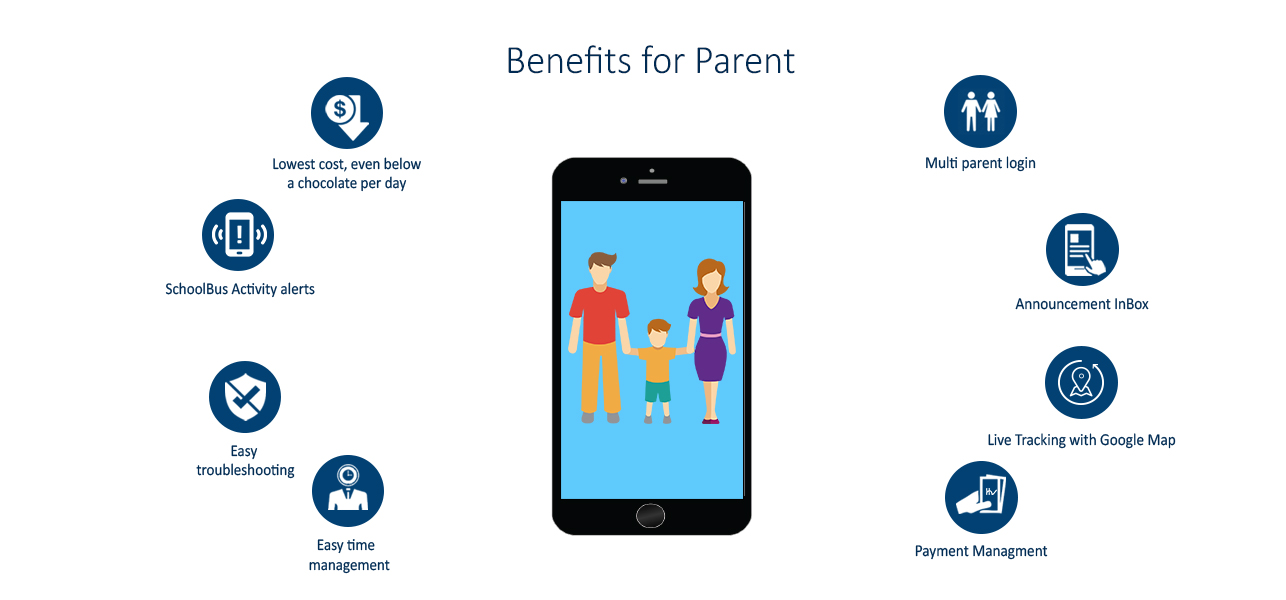 Benefits for Parent

Lowest cost, even below a chocolate per day

SchoolBus Activity alerts

Easy troubleshooting

Easy time management

Multi parent login

Announcement InBox

Live Tracking with Google Map

Payment Managment